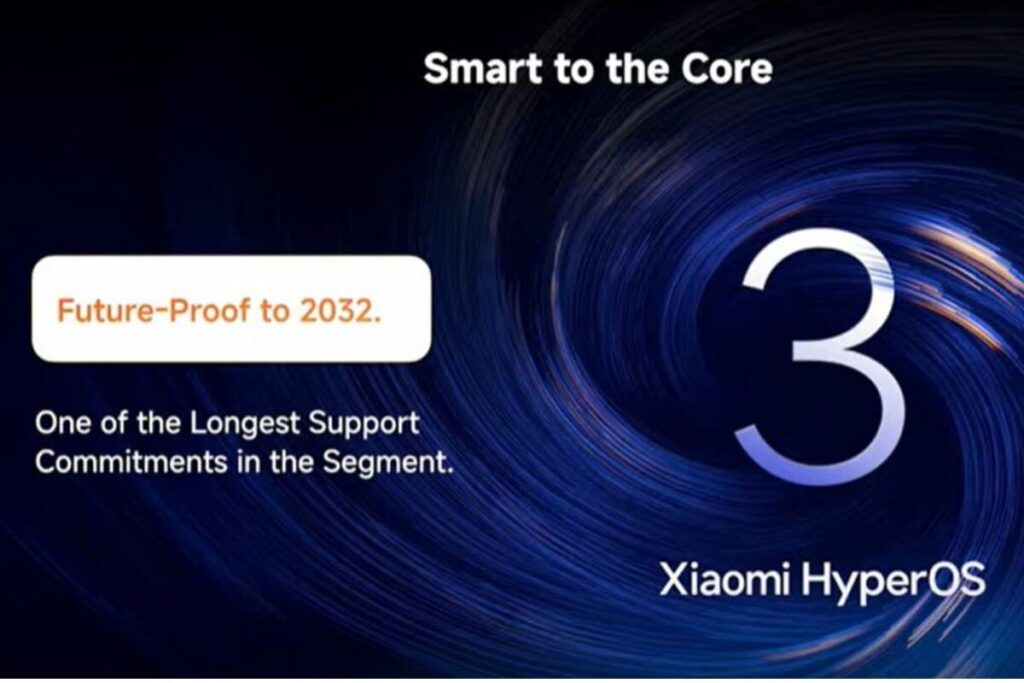 Smart to the Core

Future-Proof to 2032.

One of the Longest Support Commitments in the Segment.

3

Xiaomi HyperOS